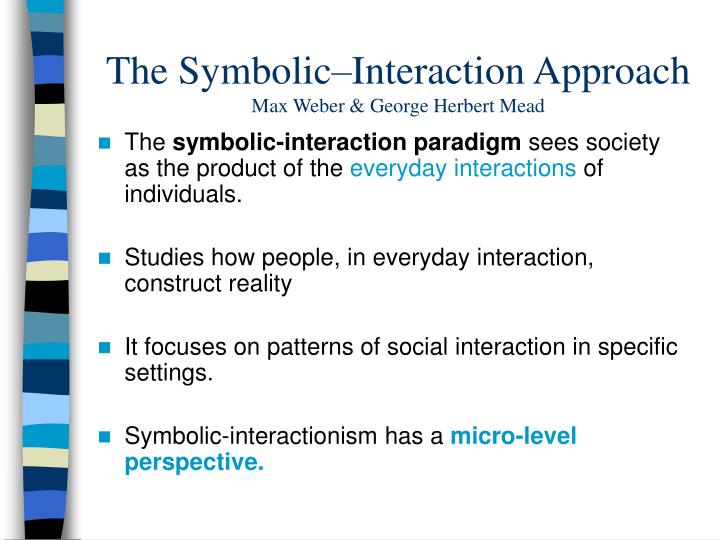 The Symbolic–Interaction Approach
Max Weber & George Herbert Mead

The symbolic-interaction paradigm sees society as the product of the everyday interactions of individuals.

Studies how people, in everyday interaction, construct reality

It focuses on patterns of social interaction in specific settings.

Symbolic-interactionism has a micro-level perspective.